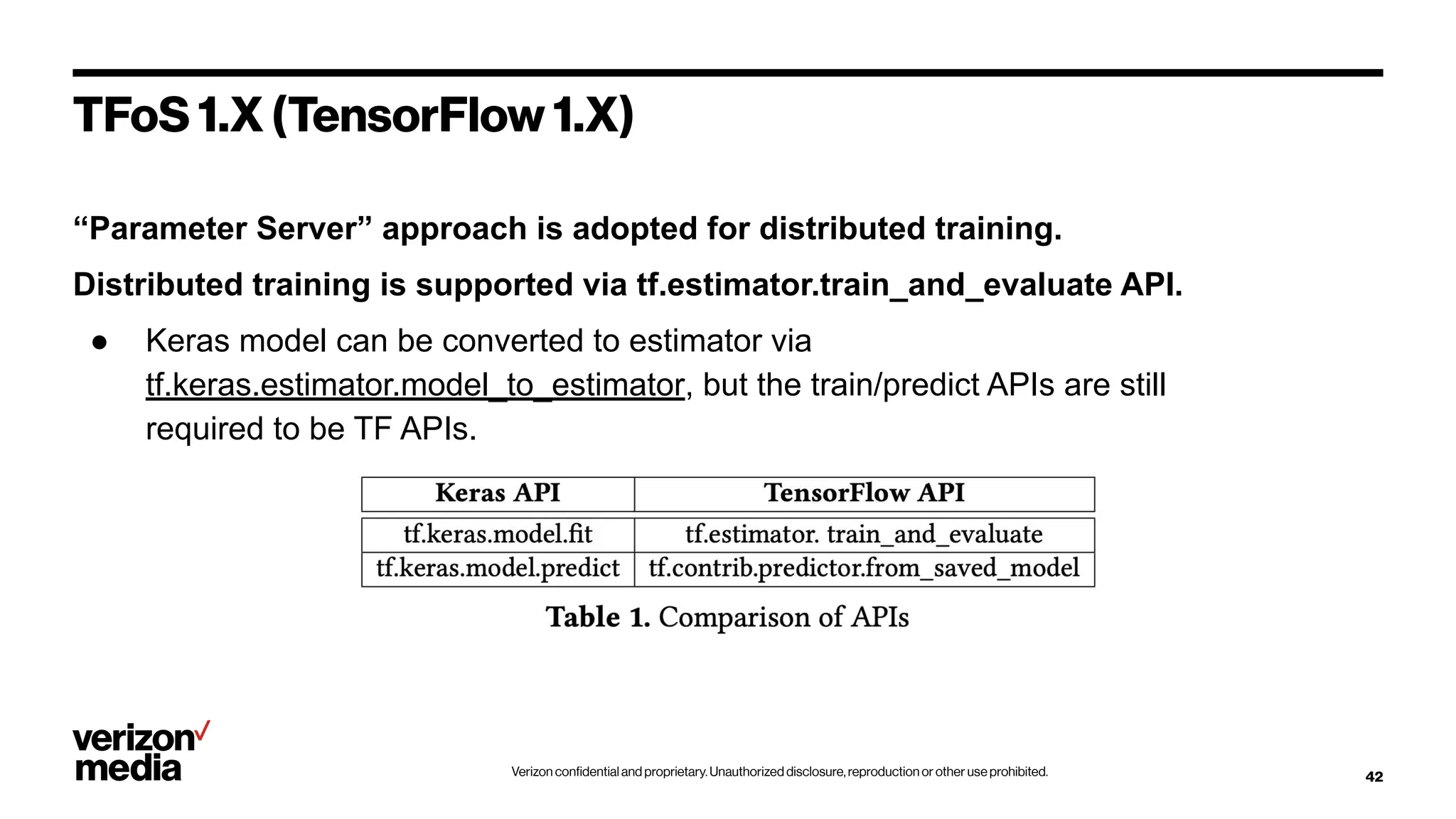 TFoS 1.X (TensorFlow 1.X)

“Parameter Server” approach is adopted for distributed training.

Distributed training is supported via tf.estimator.train_and_evaluate API.

● Keras model can be converted to estimator via tf.keras.estimator.model_to_estimator, but the train/predict APIs are still required to be TF APIs.

| Keras API | TensorFlow API |
|---|---|
| tf.keras.model.fit | tf.estimator. train_and_evaluate |
| tf.keras.model.predict | tf.contrib.predictor.from_saved_model |

Table 1. Comparison of APIs

verizon media

Verizon confidential and proprietary. Unauthorized disclosure, reproduction or other use prohibited.

42